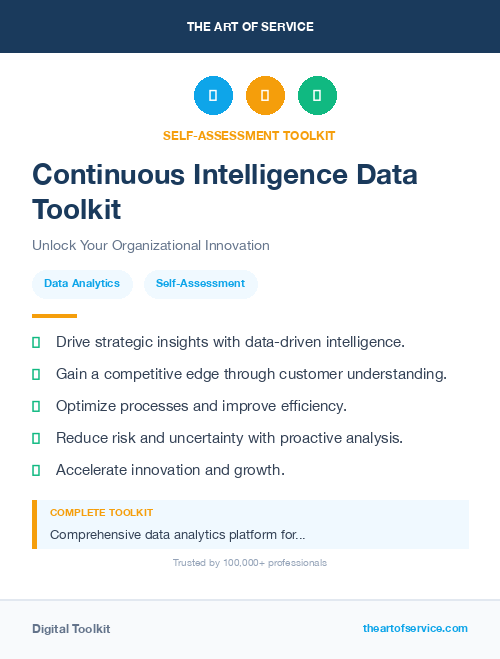 THE ART OF SERVICE

SELF-ASSESSMENT TOOLKIT

Continuous Intelligence Data Toolkit

Unlock Your Organizational Innovation

Data Analytics

Self-Assessment

Drive strategic insights with data-driven intelligence.

Gain a competitive edge through customer understanding.

Optimize processes and improve efficiency.

Reduce risk and uncertainty with proactive analysis.

Accelerate innovation and growth.

COMPLETE TOOLKIT

Comprehensive data analytics platform for...

Trusted by 100,000+ professionals

Digital Toolkit

theartofservice.com